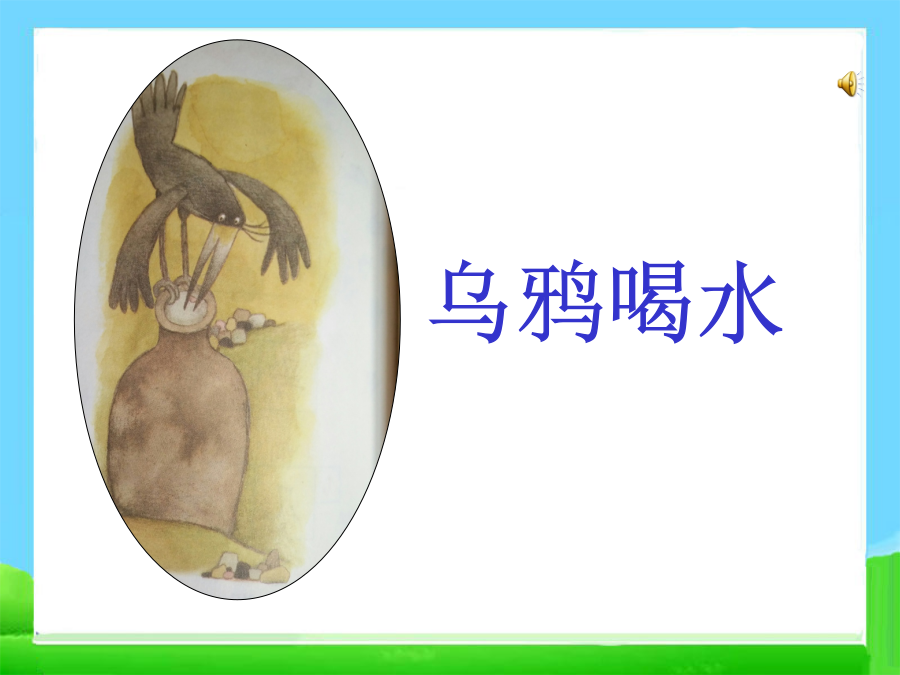 乌鸦喝水